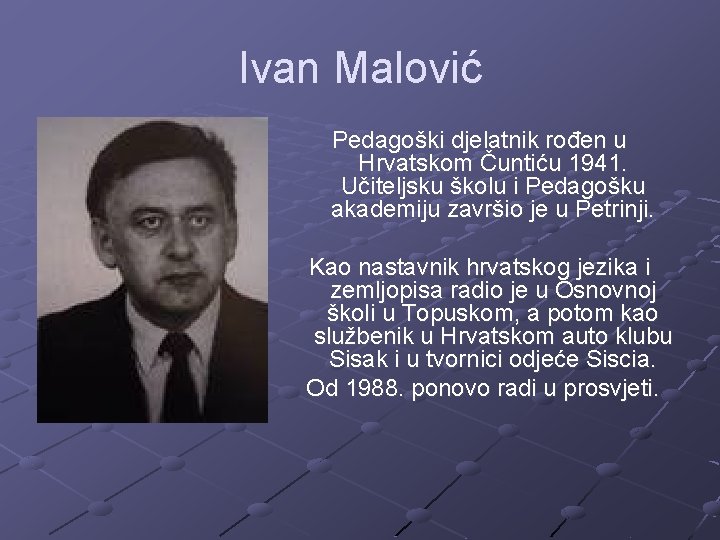 Ivan Malović

Pedagoški djelatnik rođen u Hrvatskom Čuntiću 1941. Učiteljsku školu i Pedagošku akademiju završio je u Petrinji.

Kao nastavnik hrvatskog jezika i zemljopisa radio je u Osnovnoj školi u Topuskom, a potom kao službenik u Hrvatskom auto klubu Sisak i u tvornici odjeće Siscia. Od 1988. ponovo radi u prosvjeti.